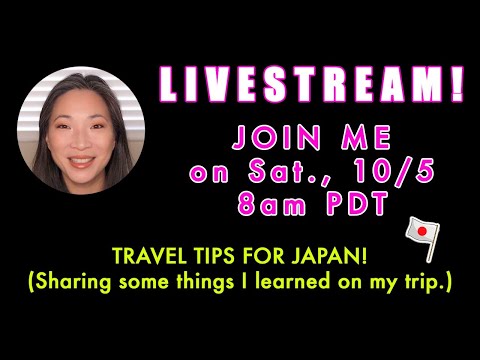 LIVESTREAM!

JOIN ME
on Sat., 10/5
8am PDT

TRAVEL TIPS FOR JAPAN!
(Sharing some things I learned on my trip.)